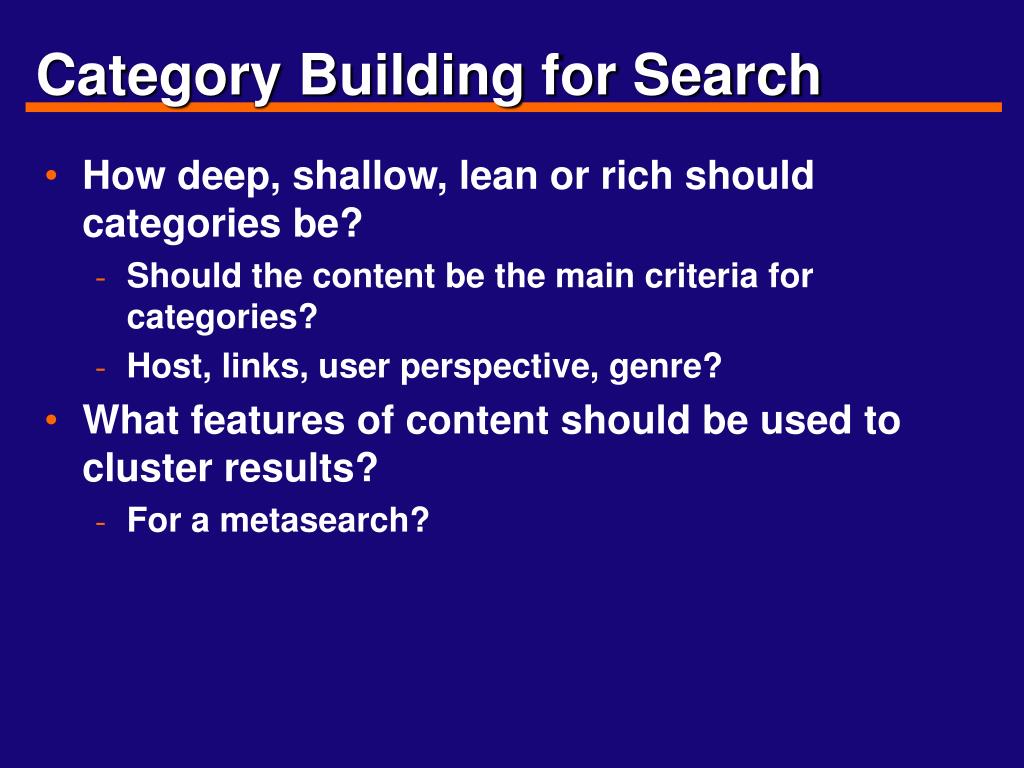 Category Building for Search

• How deep, shallow, lean or rich should categories be?
  - Should the content be the main criteria for categories?
  - Host, links, user perspective, genre?
• What features of content should be used to cluster results?
  - For a metasearch?